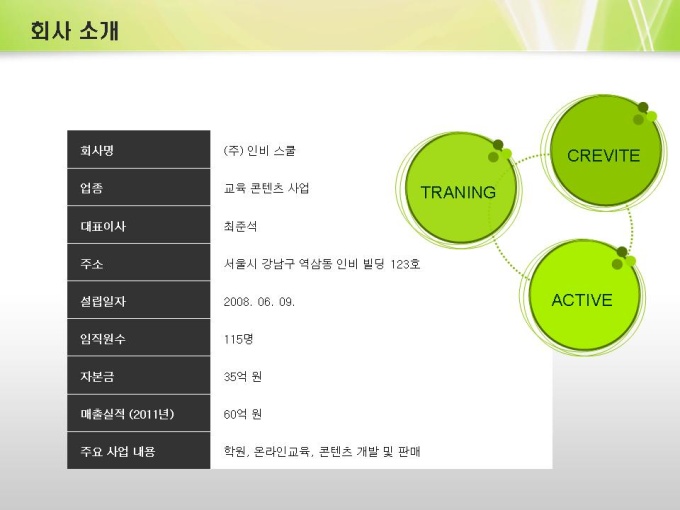 회사 소개

| 회사명 | (주) 인비 스쿨 |
|---|---|
| 업종 | 교육 콘텐츠 사업 |
| 대표이사 | 최준석 |
| 주소 | 서울시 강남구 역삼동 인비 빌딩 123호 |
| 설립일자 | 2008. 06. 09. |
| 임직원수 | 115명 |
| 자본금 | 35억 원 |
| 매출실적 (2011년) | 60억 원 |
| 주요 사업 내용 | 학원, 온라인교육, 콘텐츠 개발 및 판매 |

TRANING

CREVITE

ACTIVE